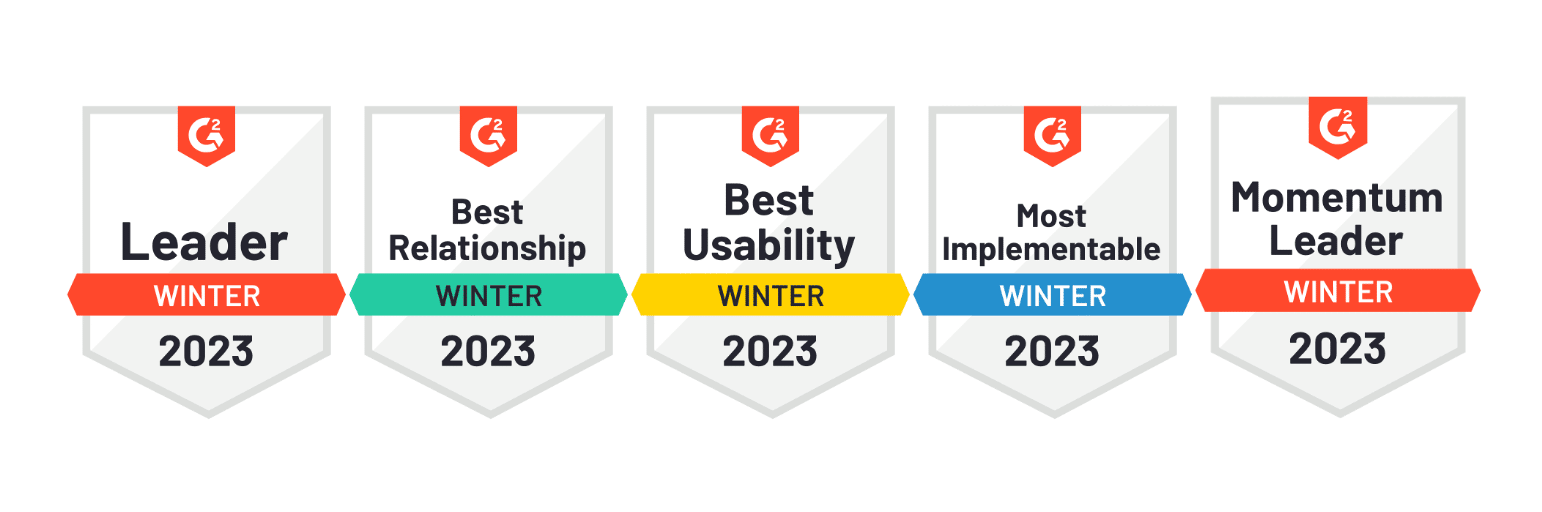 G2
Leader
WINTER
2023

G2
Best Relationship
WINTER
2023

G2
Best Usability
WINTER
2023

G2
Most Implementable
WINTER
2023

G2
Momentum Leader
WINTER
2023